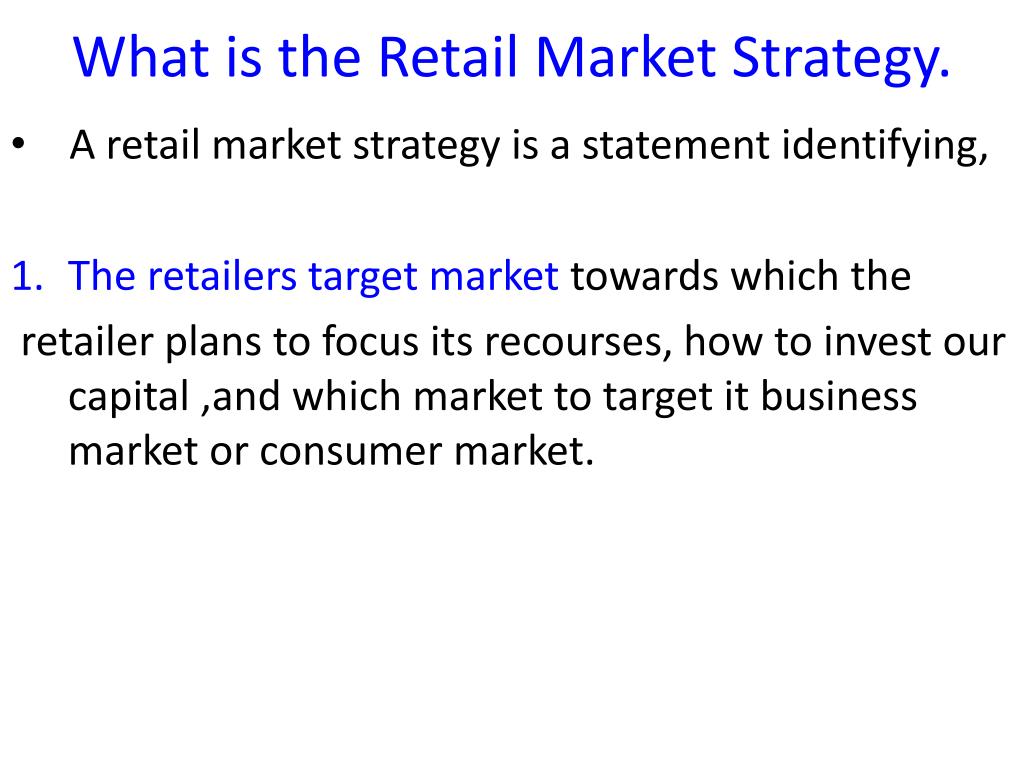 What is the Retail Market Strategy.

• A retail market strategy is a statement identifying,

1. The retailers target market towards which the retailer plans to focus its recourses, how to invest our capital ,and which market to target it business market or consumer market.